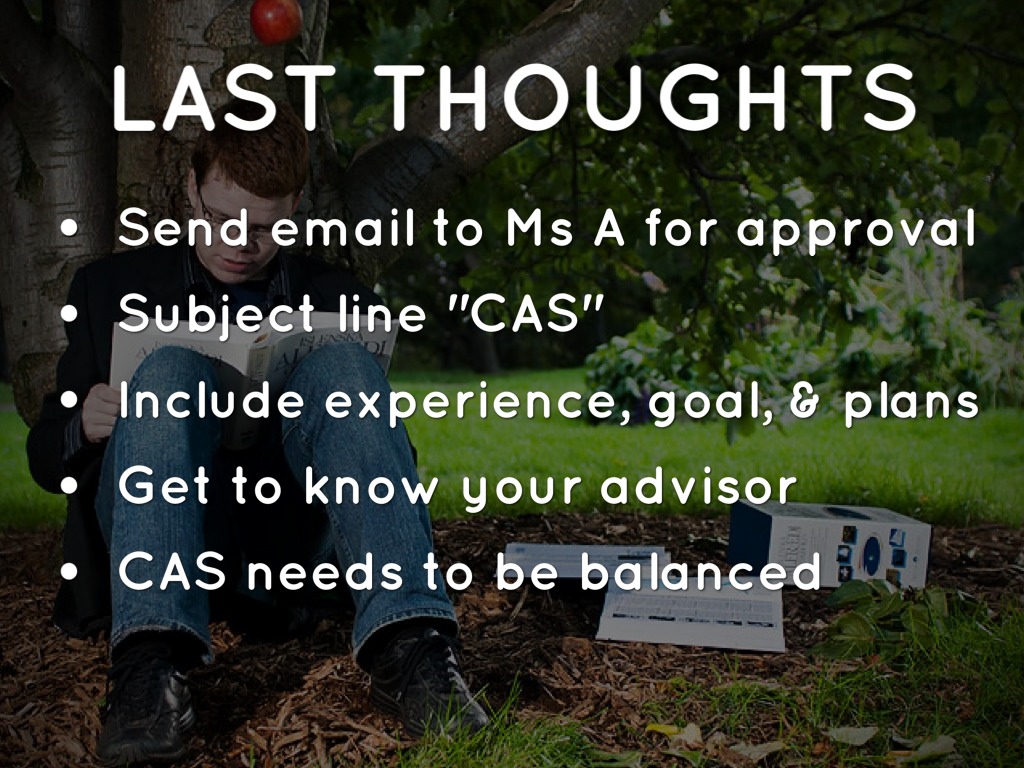 LAST THOUGHTS

• Send email to Ms A for approval
• Subject line "CAS"
• Include experience, goal, & plans
• Get to know your advisor
• CAS needs to be balanced